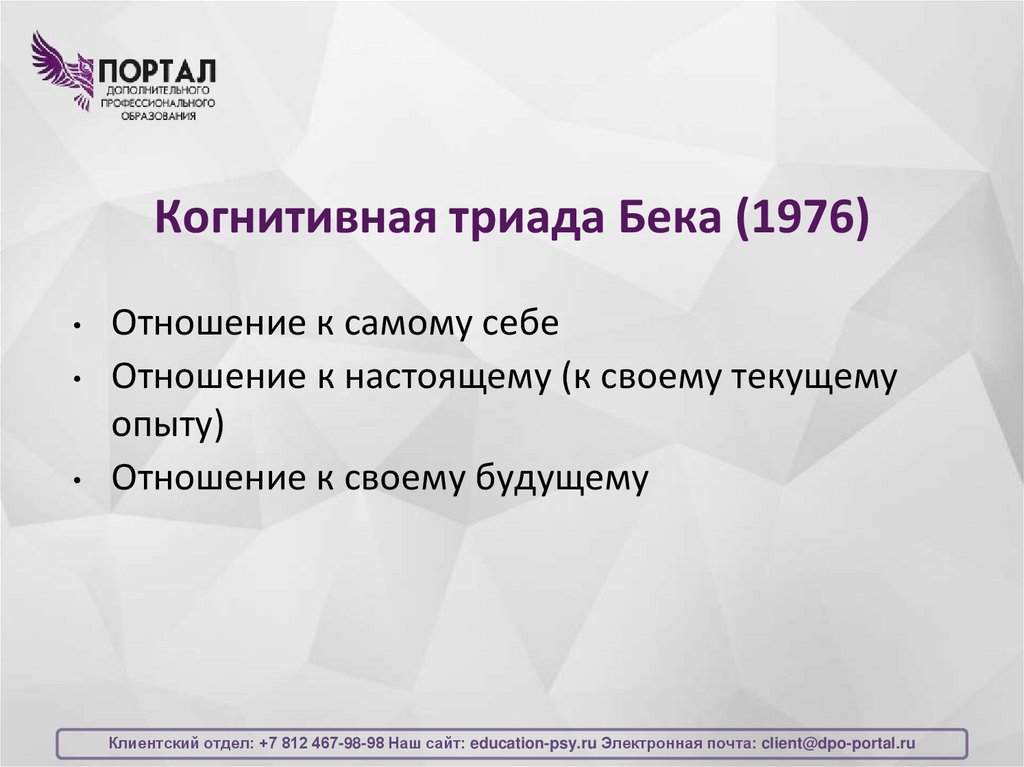 ПОРТАЛ
ДОПОЛНИТЕЛЬНОГО ПРОФЕССИОНАЛЬНОГО ОБРАЗОВАНИЯ

Когнитивная триада Бека (1976)

• Отношение к самому себе
• Отношение к настоящему (к своему текущему опыту)
• Отношение к своему будущему

Клиентский отдел: +7 812 467-98-98 Наш сайт: education-psy.ru Электронная почта: client@dpo-portal.ru